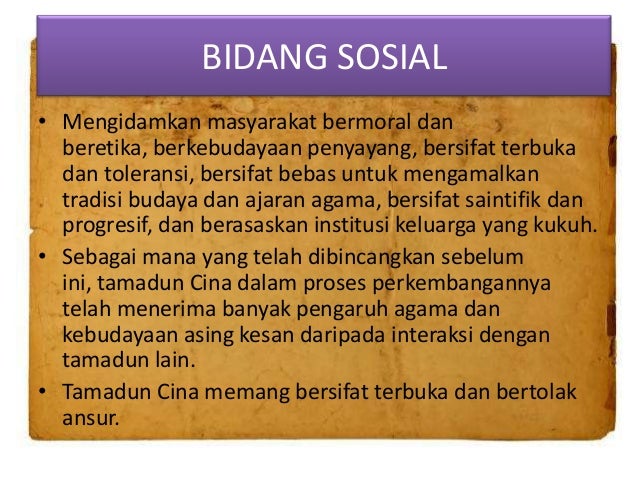 BIDANG SOSIAL

• Mengidamkan masyarakat bermoral dan beretika, berkebudayaan penyayang, bersifat terbuka dan toleransi, bersifat bebas untuk mengamalkan tradisi budaya dan ajaran agama, bersifat saintifik dan progresif, dan berasaskan institusi keluarga yang kukuh.

• Sebagai mana yang telah dibincangkan sebelum ini, tamadun Cina dalam proses perkembangannya telah menerima banyak pengaruh agama dan kebudayaan asing kesan daripada interaksi dengan tamadun lain.

• Tamadun Cina memang bersifat terbuka dan bertolak ansur.